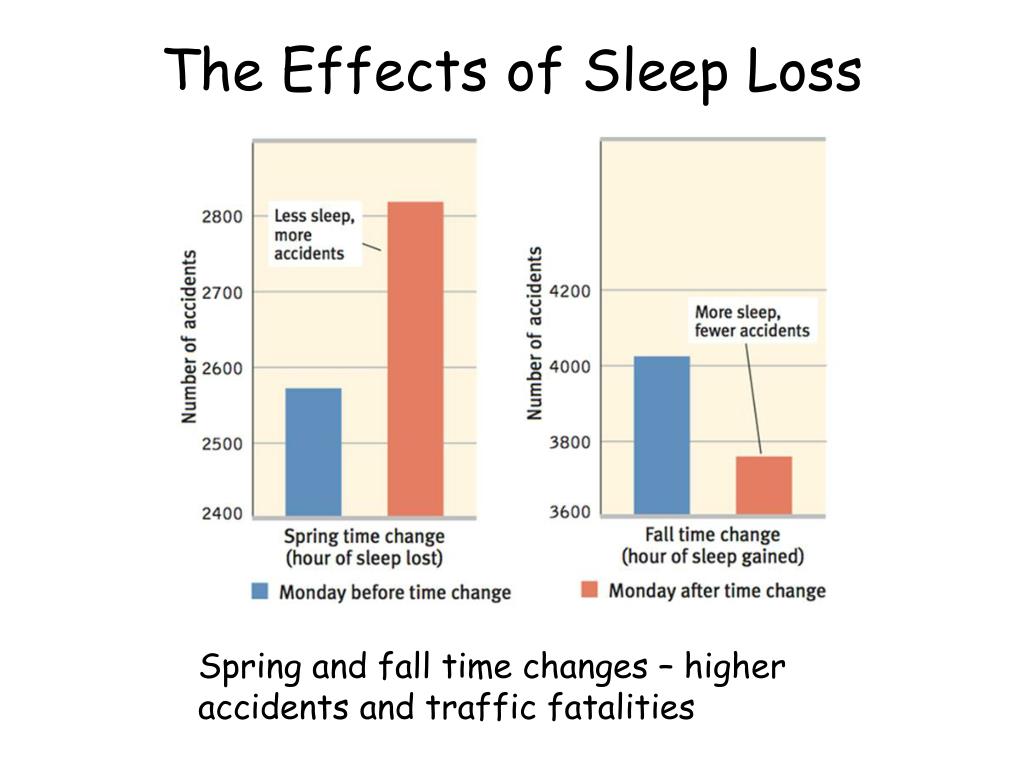 The Effects of Sleep Loss

Number of accidents

2800

2700

2600

2500

2400

Less sleep, more accidents

Spring time change (hour of sleep lost)

Number of accidents

4200

4000

3800

3600

More sleep, fewer accidents

Fall time change (hour of sleep gained)

Monday before time change

Monday after time change

Spring and fall time changes – higher accidents and traffic fatalities